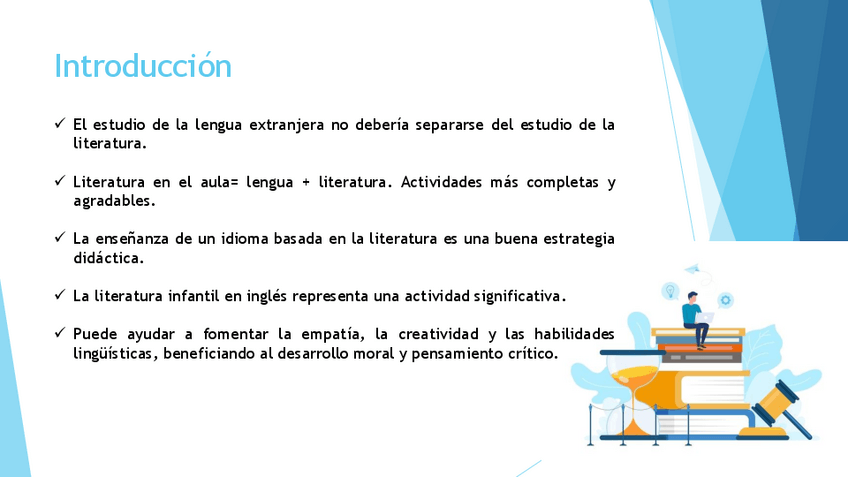 Introducción

✓ El estudio de la lengua extranjera no debería separarse del estudio de la literatura.

✓ Literatura en el aula= lengua + literatura. Actividades más completas y agradables.

✓ La enseñanza de un idioma basada en la literatura es una buena estrategia didáctica.

✓ La literatura infantil en inglés representa una actividad significativa.

✓ Puede ayudar a fomentar la empatía, la creatividad y las habilidades lingüísticas, beneficiando al desarrollo moral y pensamiento crítico.